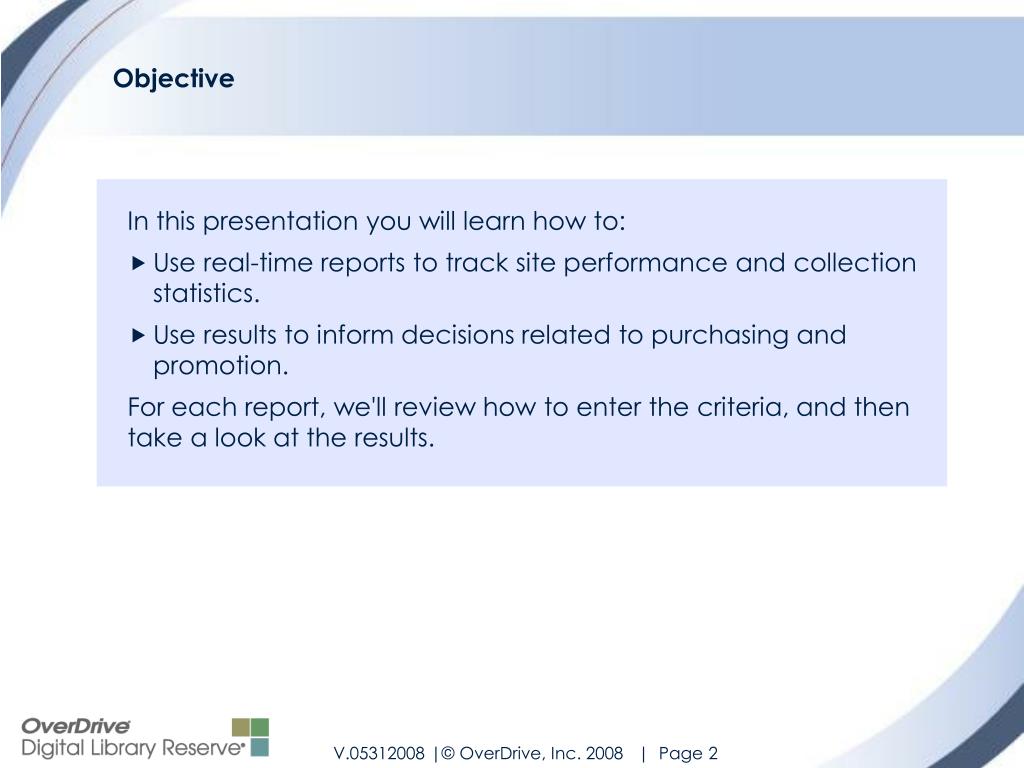 Objective

In this presentation you will learn how to:

▸ Use real-time reports to track site performance and collection statistics.

▸ Use results to inform decisions related to purchasing and promotion.

For each report, we'll review how to enter the criteria, and then take a look at the results.

OverDrive
Digital Library Reserve

V.05312008 |© OverDrive, Inc. 2008 | Page 2